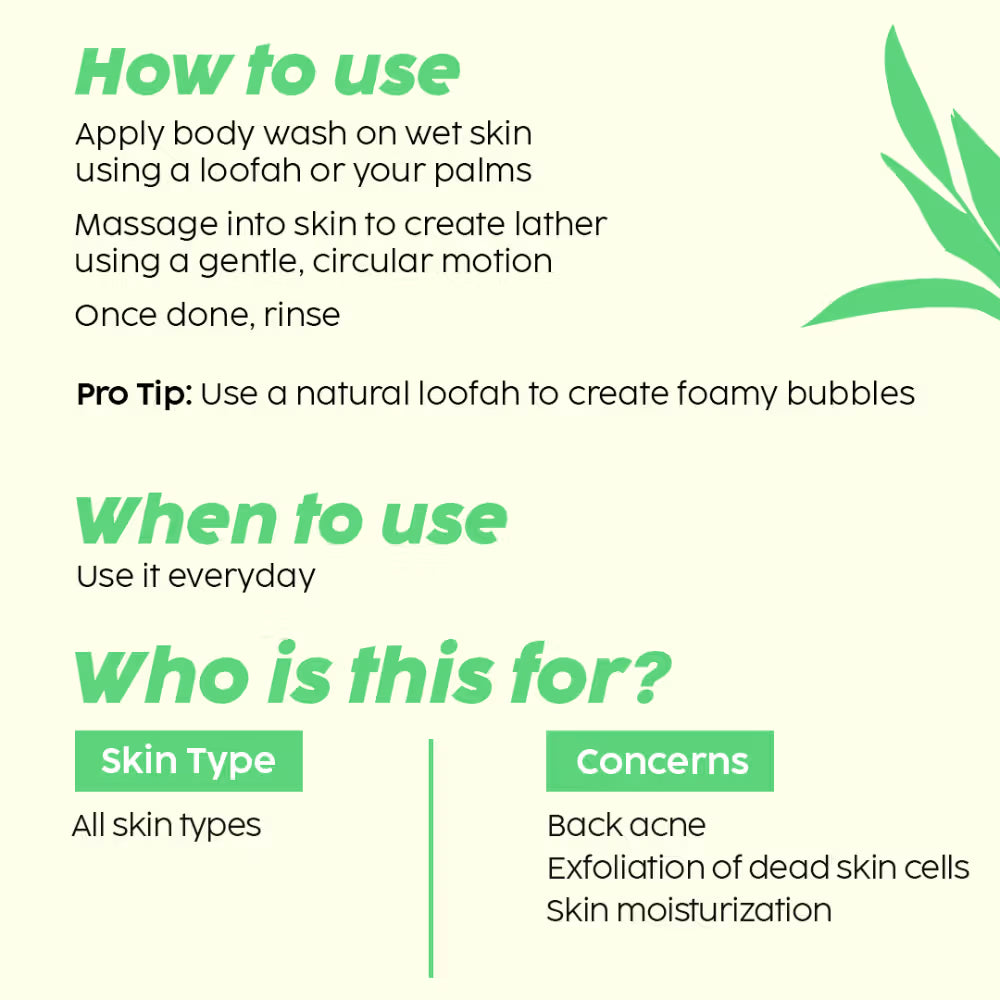 How to use

Apply body wash on wet skin using a loofah or your palms

Massage into skin to create lather using a gentle, circular motion

Once done, rinse

Pro Tip: Use a natural loofah to create foamy bubbles

When to use

Use it everyday

Who is this for?

Skin Type

All skin types

Concerns

Back acne
Exfoliation of dead skin cells
Skin moisturization